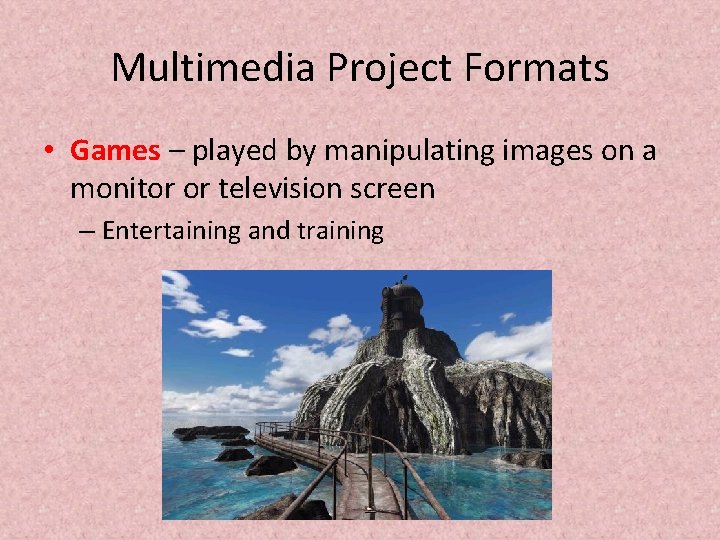 Multimedia Project Formats

• Games – played by manipulating images on a monitor or television screen

– Entertaining and training